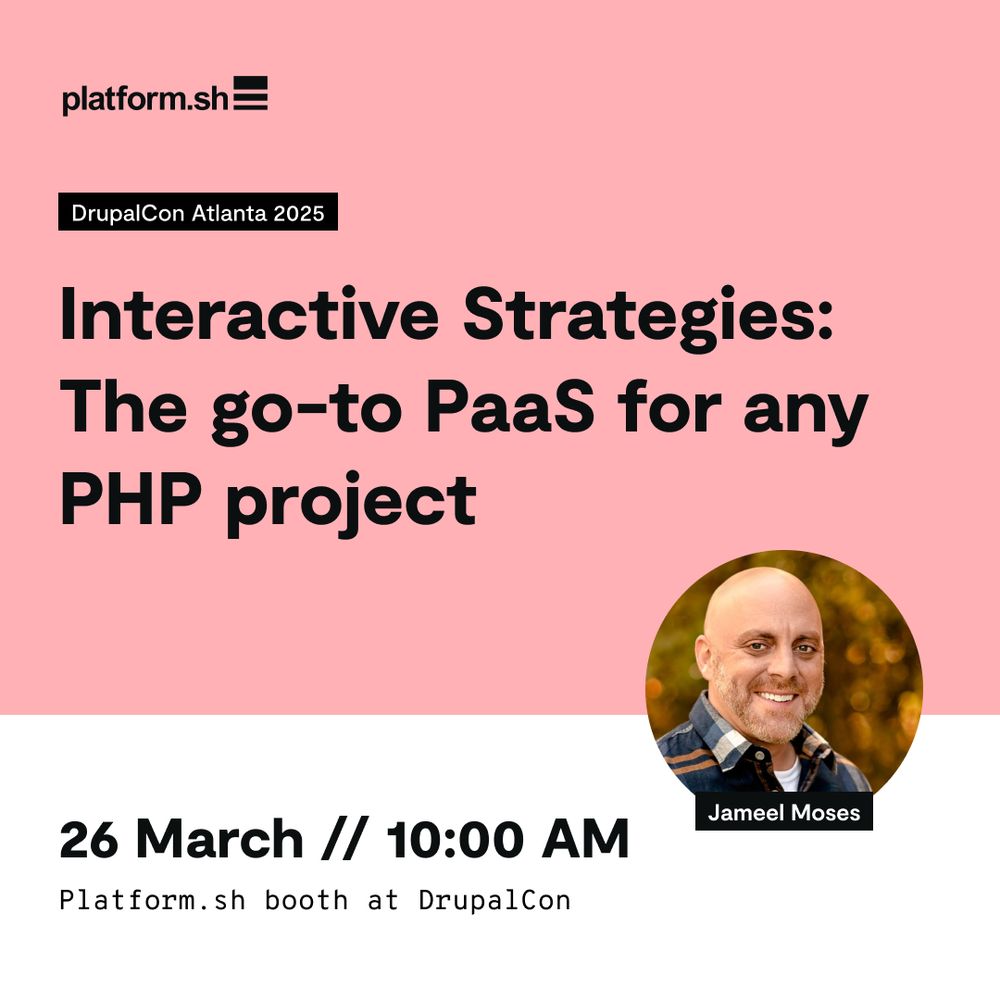 platform.sh

DrupalCon Atlanta 2025

Interactive Strategies: The go-to PaaS for any PHP project

Jameel Moses

26 March // 10:00 AM

Platform.sh booth at DrupalCon